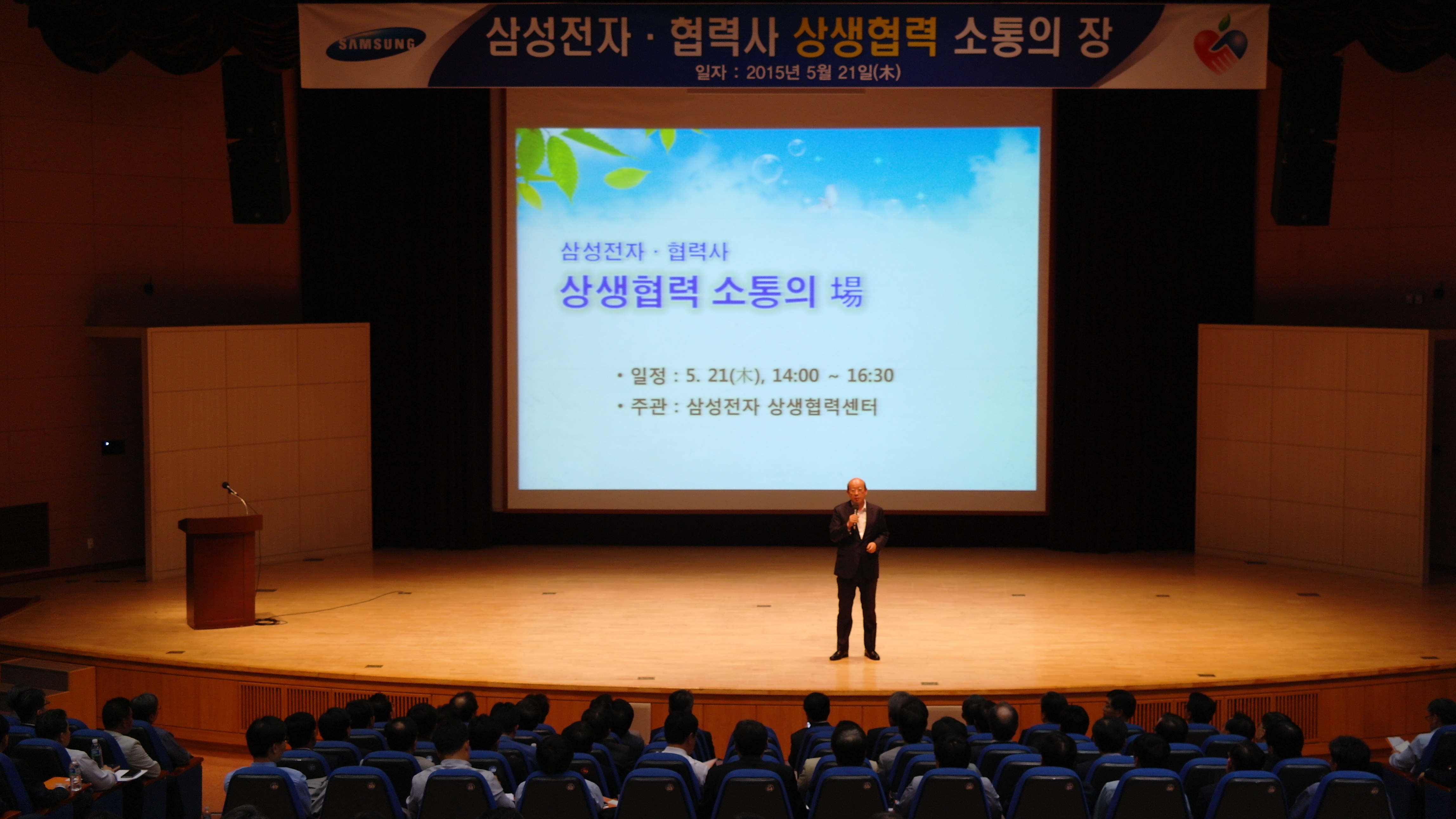 SAMSUNG

삼성전자 · 협력사 상생협력 소통의 장

일자 : 2015년 5월 21일(木)

삼성전자 · 협력사

상생협력 소통의 場

• 일정 : 5. 21(木), 14:00 ~ 16:30

• 주관 : 삼성전자 상생협력센터